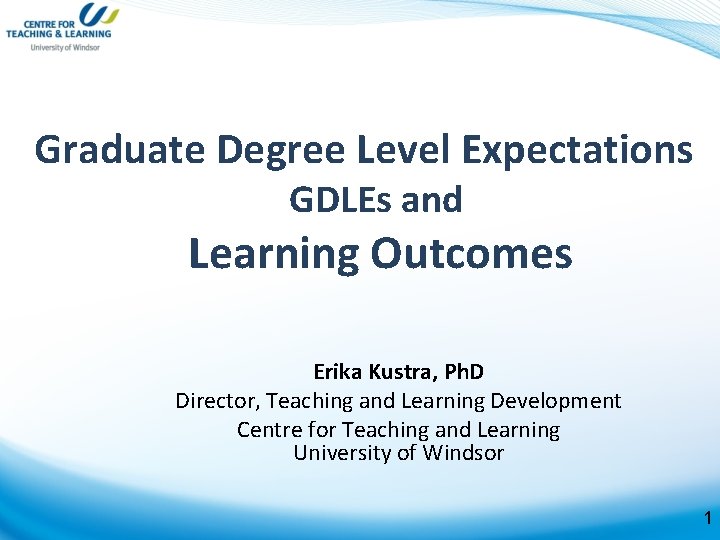 CENTRE FOR
TEACHING & LEARNING
University of Windsor

Graduate Degree Level Expectations
GDLEs and
Learning Outcomes

Erika Kustra, PhD
Director, Teaching and Learning Development
Centre for Teaching and Learning
University of Windsor

1